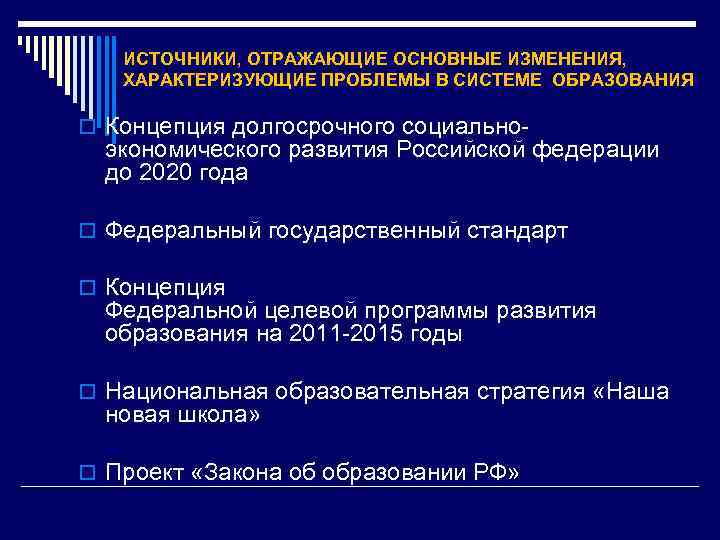 ИСТОЧНИКИ, ОТРАЖАЮЩИЕ ОСНОВНЫЕ ИЗМЕНЕНИЯ, ХАРАКТЕРИЗУЮЩИЕ ПРОБЛЕМЫ В СИСТЕМЕ ОБРАЗОВАНИЯ

Концепция долгосрочного социально-экономического развития Российской федерации до 2020 года

Федеральный государственный стандарт

Концепция Федеральной целевой программы развития образования на 2011-2015 годы

Национальная образовательная стратегия «Наша новая школа»

Проект «Закона об образовании РФ»